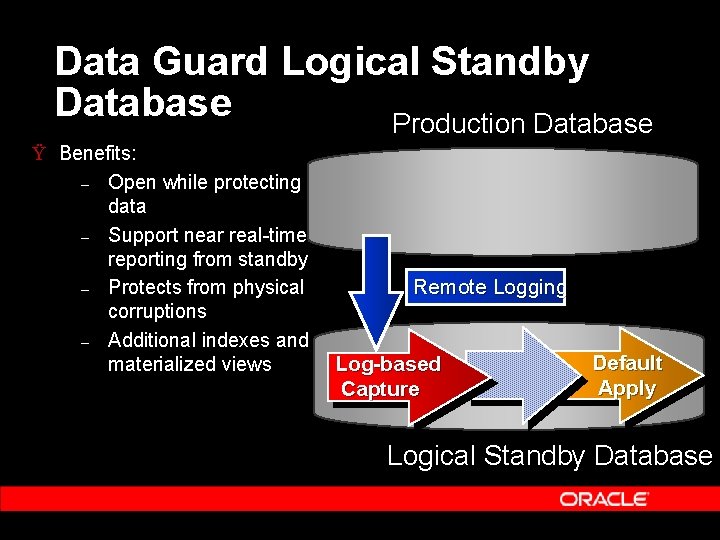 Data Guard Logical Standby Database

Ÿ Benefits:

– Open while protecting data

– Support near real-time reporting from standby

– Protects from physical corruptions

– Additional indexes and materialized views

Production Database

Remote Logging

Log-based Capture

Default Apply

Logical Standby Database

ORACLE